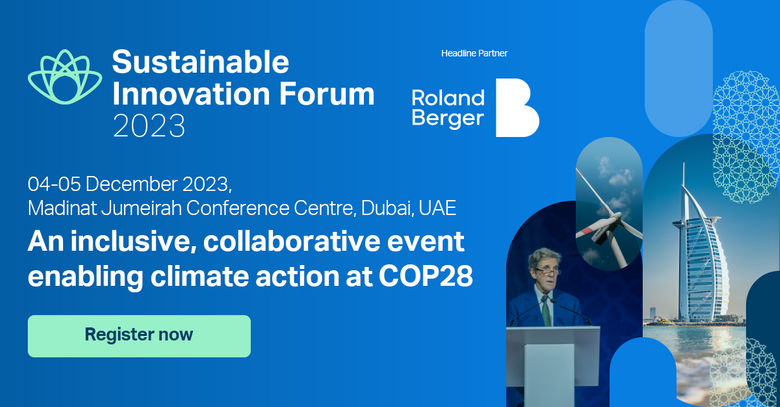 Sustainable Innovation Forum 2023

Headline Partner

Roland Berger

04-05 December 2023, Madinat Jumeirah Conference Centre, Dubai, UAE

An inclusive, collaborative event enabling climate action at COP28

Register now